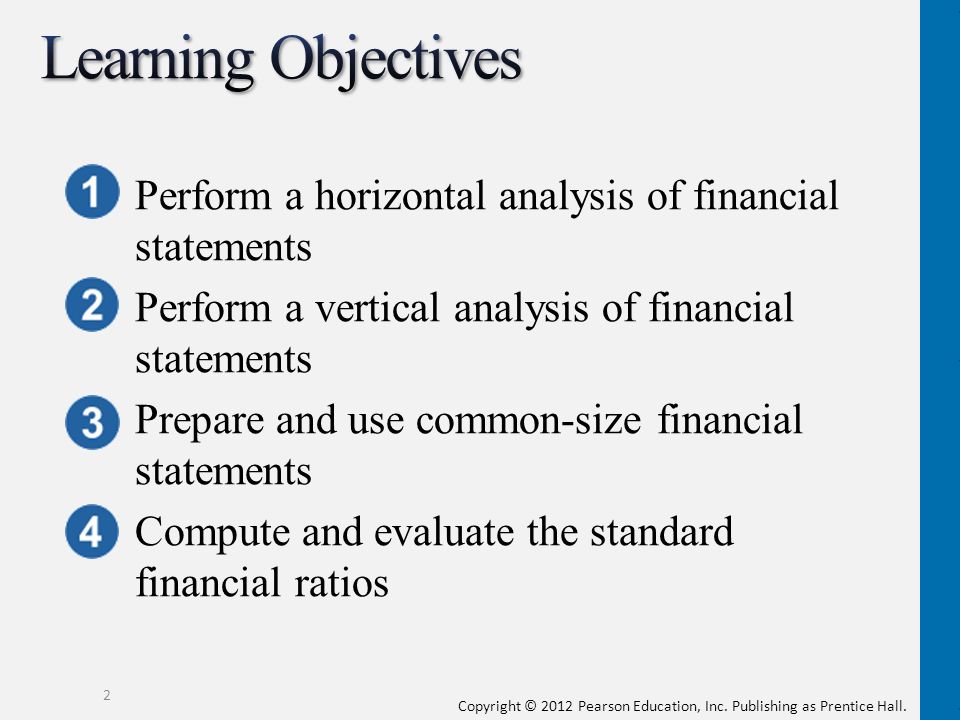 Learning Objectives

1 Perform a horizontal analysis of financial statements

2 Perform a vertical analysis of financial statements

3 Prepare and use common-size financial statements

4 Compute and evaluate the standard financial ratios

2

Copyright © 2012 Pearson Education, Inc. Publishing as Prentice Hall.